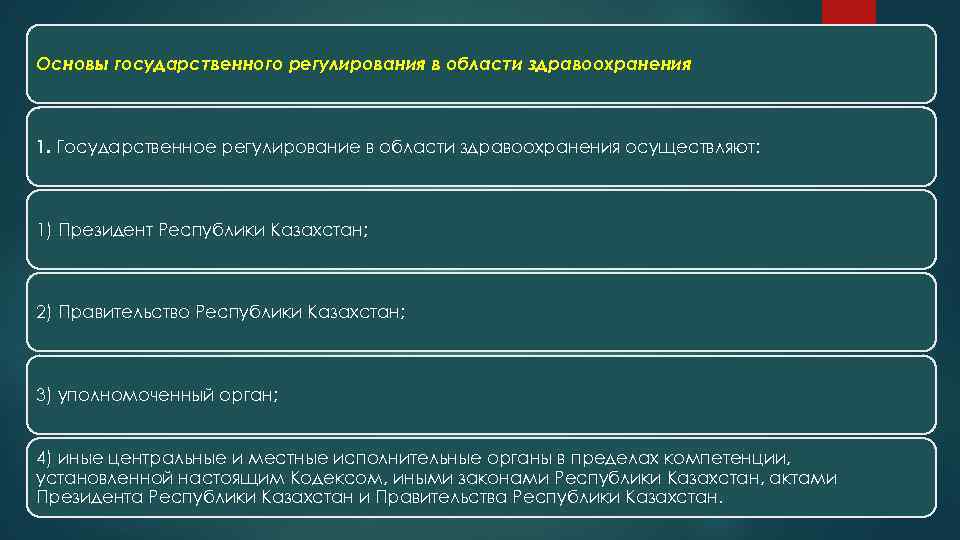 Основы государственного регулирования в области здравоохранения

1. Государственное регулирование в области здравоохранения осуществляют:

1) Президент Республики Казахстан;

2) Правительство Республики Казахстан;

3) уполномоченный орган;

4) иные центральные и местные исполнительные органы в пределах компетенции, установленной настоящим Кодексом, иными законами Республики Казахстан, актами Президента Республики Казахстан и Правительства Республики Казахстан.